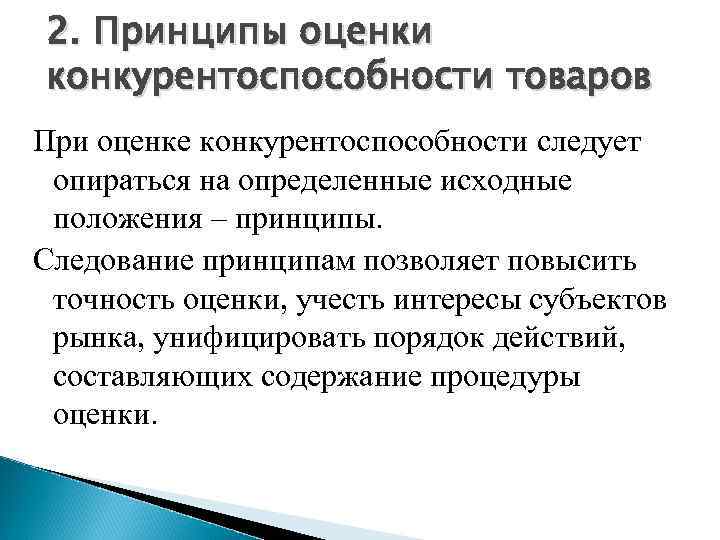 2. Принципы оценки конкурентоспособности товаров

При оценке конкурентоспособности следует опираться на определенные исходные положения – принципы.

Следование принципам позволяет повысить точность оценки, учесть интересы субъектов рынка, унифицировать порядок действий, составляющих содержание процедуры оценки.